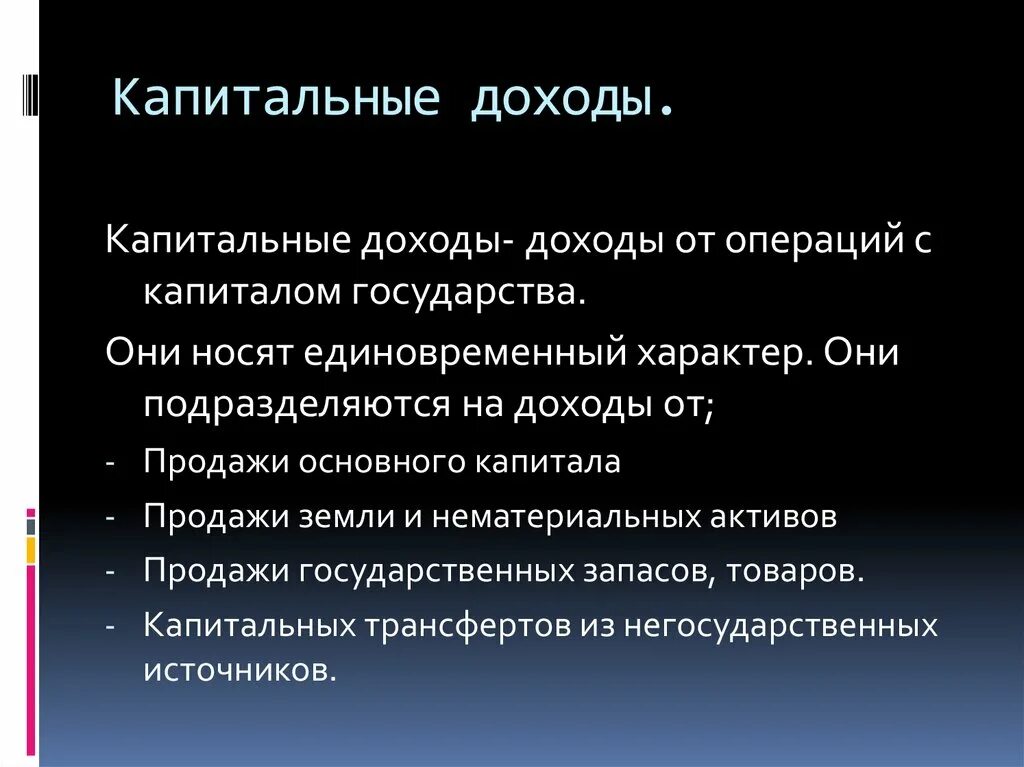 Капитальные доходы.

Капитальные доходы- доходы от операций с капиталом государства.

Они носят единовременный характер. Они подразделяются на доходы от;

- Продажи основного капитала
- Продажи земли и нематериальных активов
- Продажи государственных запасов, товаров.
- Капитальных трансфертов из негосударственных источников.